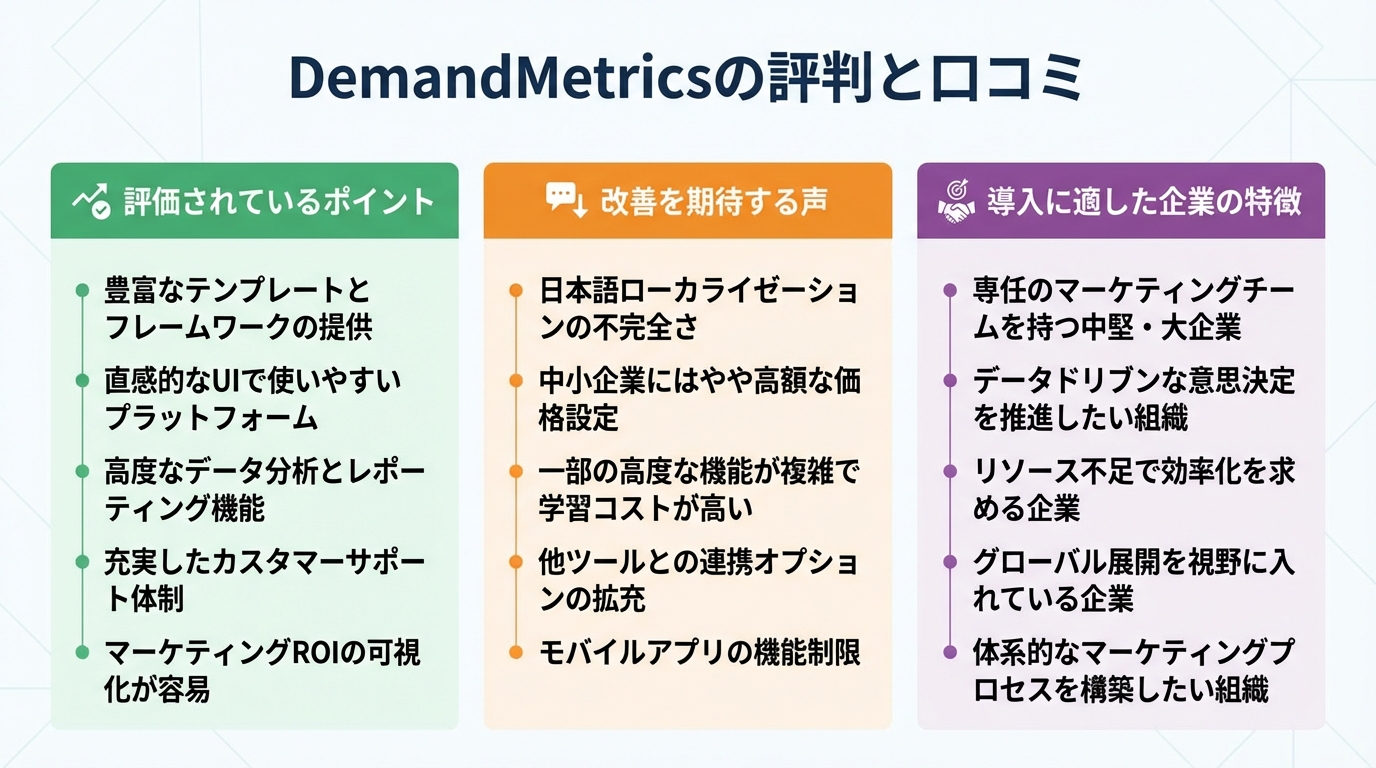 DemandMetricsの評判と口コミ

評価されているポイント

豊富なテンプレートとフレームワークの提供

直感的なUIで使いやすいプラットフォーム

高度なデータ分析とレポーティング機能

充実したカスタマーサポート体制

マーケティングROIの可視化が容易

改善を期待する声

日本語ローカライゼーションの不完全さ

中小企業にはやや高額な価格設定

一部の高度な機能が複雑で学習コストが高い

他ツールとの連携オプションの拡充

モバイルアプリの機能制限

導入に適した企業の特徴

専任のマーケティングチームを持つ中堅・大企業

データドリブンな意思決定を推進したい組織

リソース不足で効率化を求める企業

グローバル展開を視野に入れている企業

体系的なマーケティングプロセスを構築したい組織